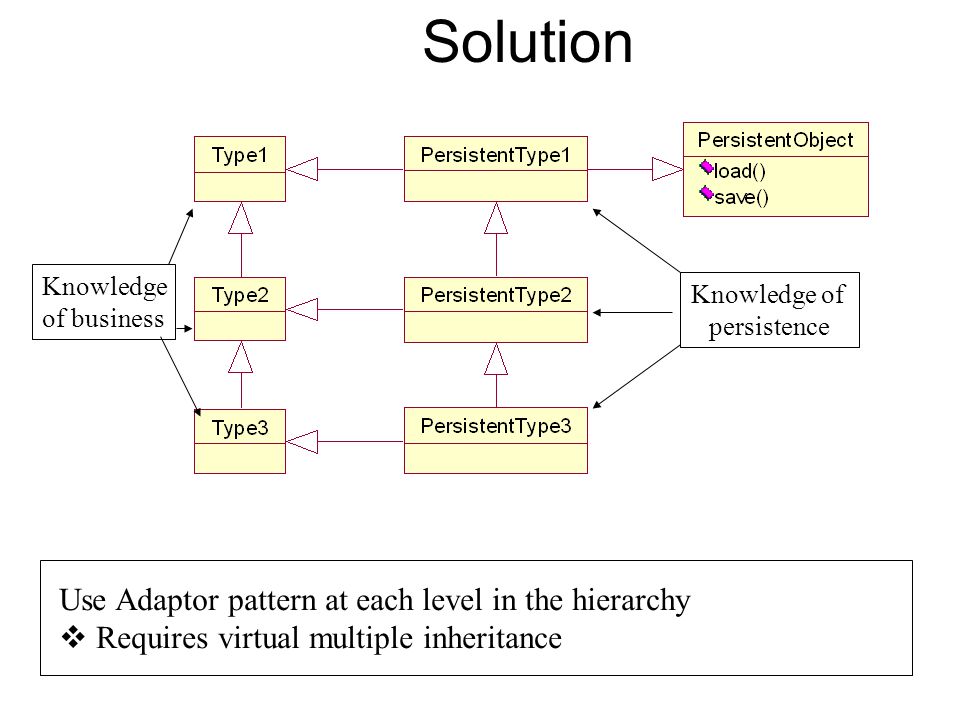 Solution

Type1

PersistentType1

PersistentObject
load()
save()

Knowledge of business

Type2

PersistentType2

Knowledge of persistence

Type3

PersistentType3

Use Adaptor pattern at each level in the hierarchy
❖ Requires virtual multiple inheritance